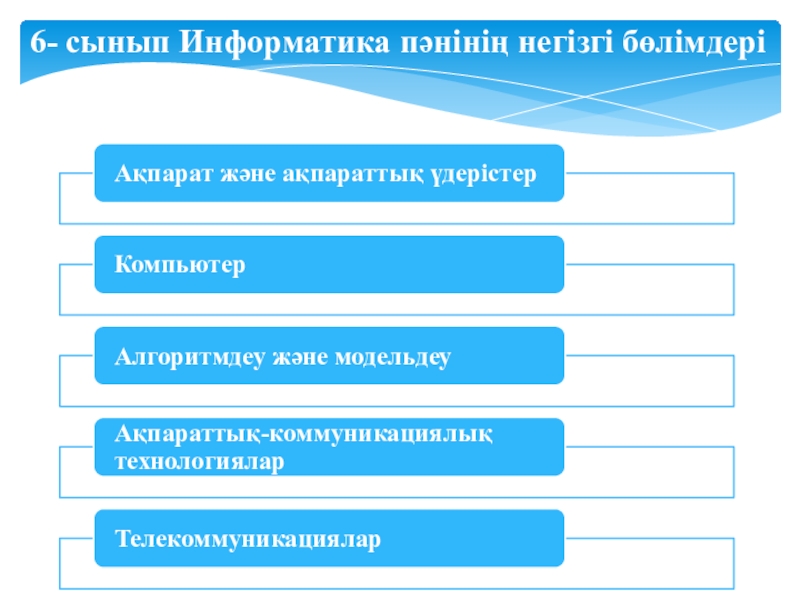 6- сынып Информатика пәнінің негізгі бөлімдері

Ақпарат және ақпараттық үдерістер

Компьютер

Алгоритмдеу және модельдеу

Ақпараттық-коммуникациялық технологиялар

Телекоммуникациялар